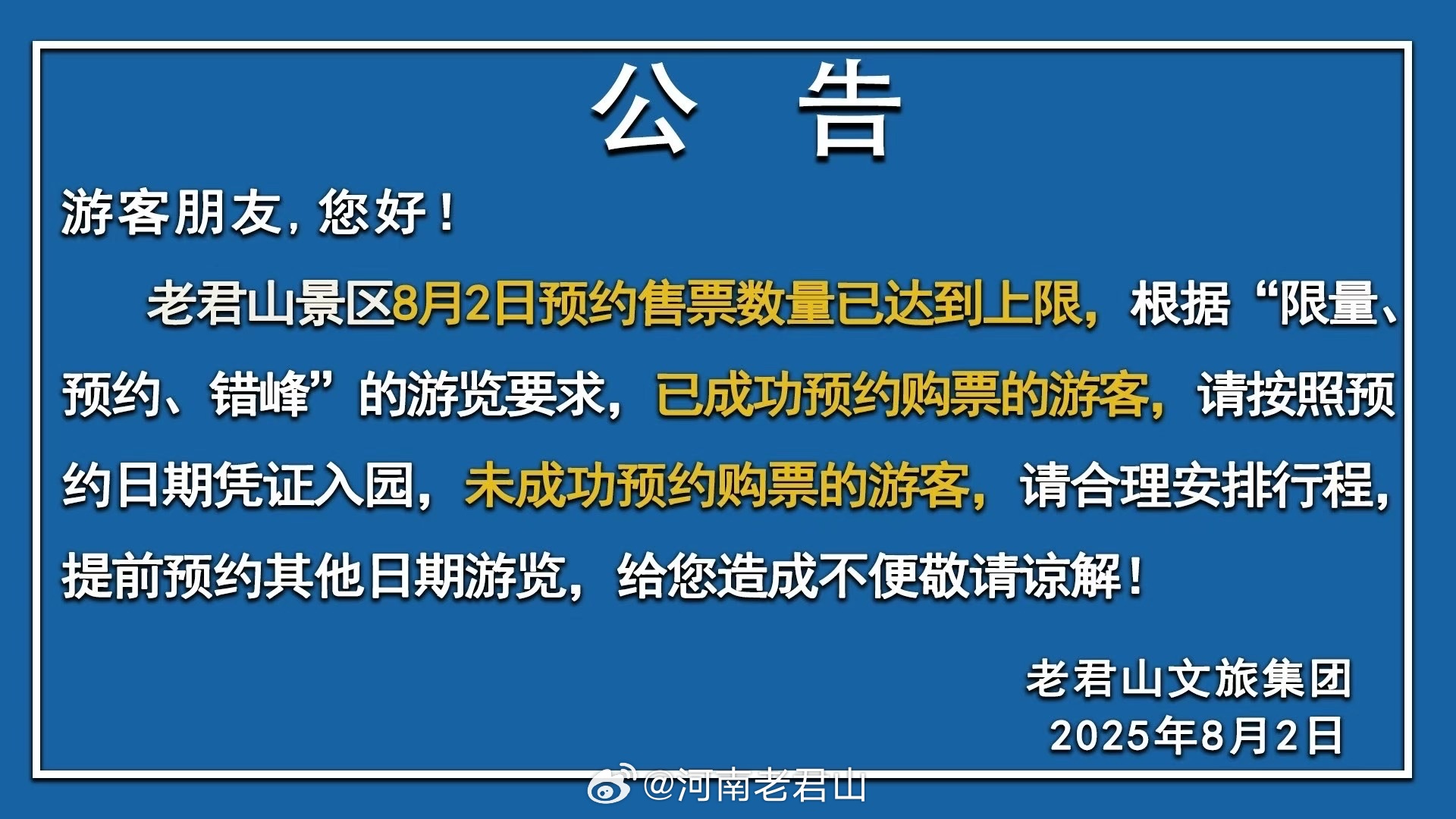 公　告

游客朋友，您好！

老君山景区8月2日预约售票数量已达到上限，根据“限量、预约、错峰”的游览要求，已成功预约购票的游客，请按照预约日期凭证入园，未成功预约购票的游客，请合理安排行程，提前预约其他日期游览，给您造成不便敬请谅解！

老君山文旅集团
2025年8月2日

@河南老君山